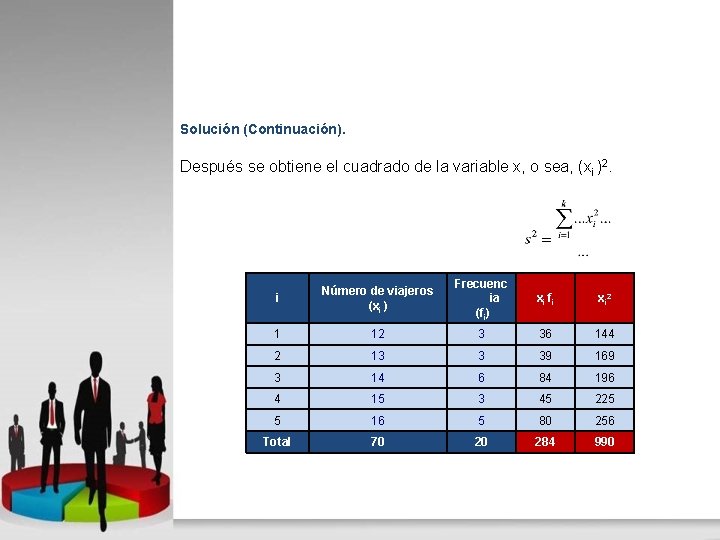 Solución (Continuación).

Después se obtiene el cuadrado de la variable x, o sea, $(x_i)^2$.

$s^2 = \frac{\sum_{i=1}^{k} \ldots x_i^2 \ldots}{\ldots}$

| i | Número de viajeros ($x_i$) | Frecuencia ($f_i$) | $x_i f_i$ | $x_i^2$ |
|---|---|---|---|---|
| 1 | 12 | 3 | 36 | 144 |
| 2 | 13 | 3 | 39 | 169 |
| 3 | 14 | 6 | 84 | 196 |
| 4 | 15 | 3 | 45 | 225 |
| 5 | 16 | 5 | 80 | 256 |
| Total | 70 | 20 | 284 | 990 |